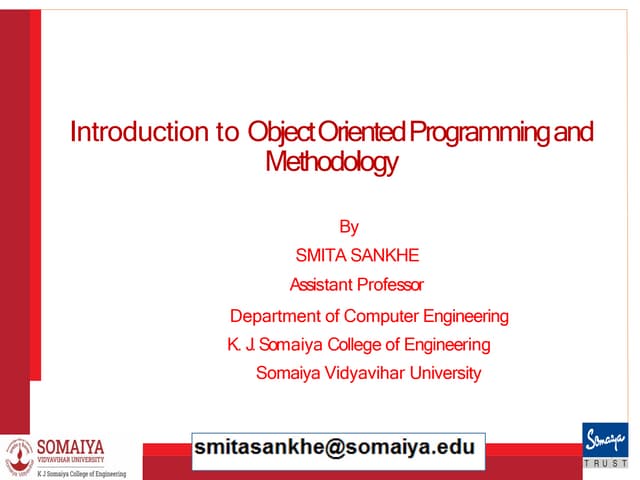 Introduction to Object Oriented Programming and Methodology

By
SMITA SANKHE
Assistant Professor
Department of Computer Engineering
K. J. Somaiya College of Engineering
Somaiya Vidyavihar University

SOMAIYA
VIDYAVIHAR UNIVERSITY
K J Somaiya College of Engineering

smitasankhe@somaiya.edu

Somaiya
TRUST